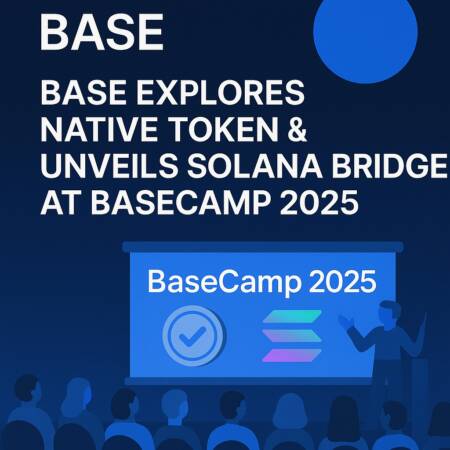 BASE

BASE EXPLORES NATIVE TOKEN & UNVEILS SOLANA BRIDGE AT BASECAMP 2025

BaseCamp 2025